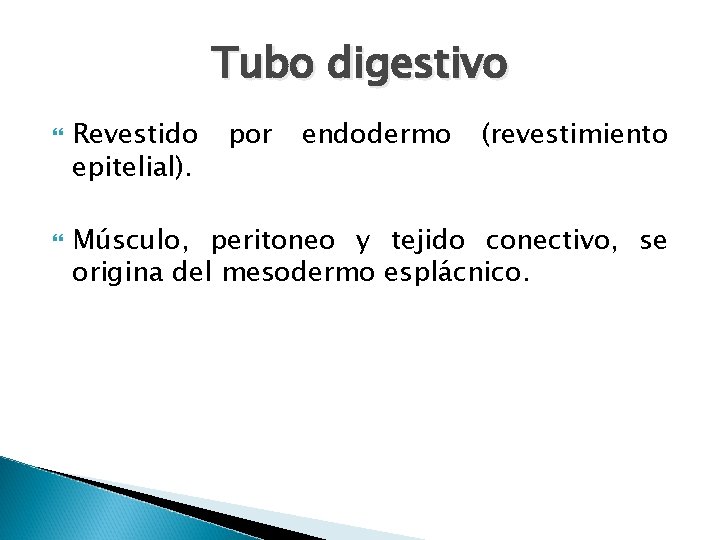 Tubo digestivo

Revestido por endodermo (revestimiento epitelial).

Músculo, peritoneo y tejido conectivo, se origina del mesodermo esplácnico.